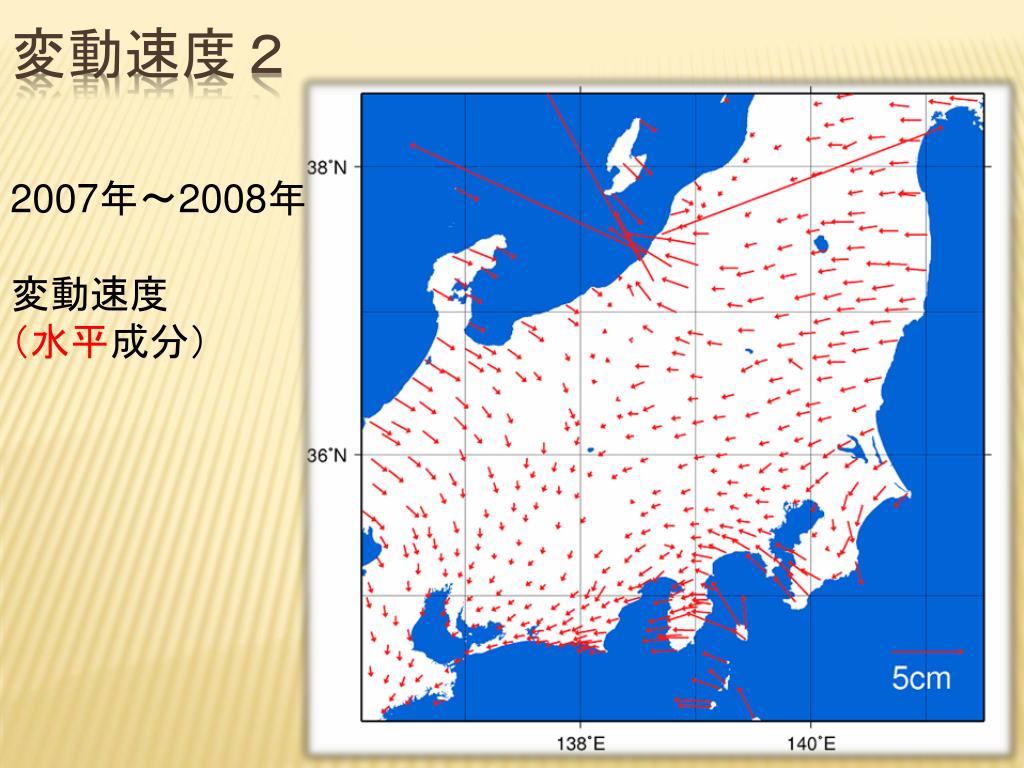 変動速度２

2007年～2008年

変動速度
（水平成分）

38°N
36°N
138°E
140°E
5cm